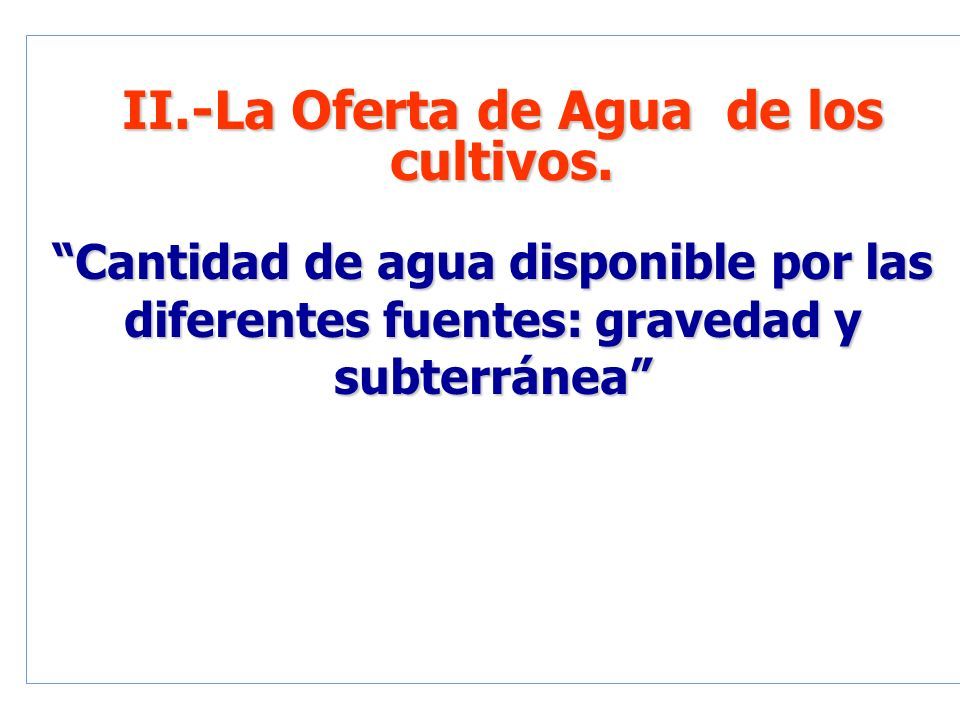 II.-La Oferta de Agua de los cultivos.

“Cantidad de agua disponible por las diferentes fuentes: gravedad y subterránea”